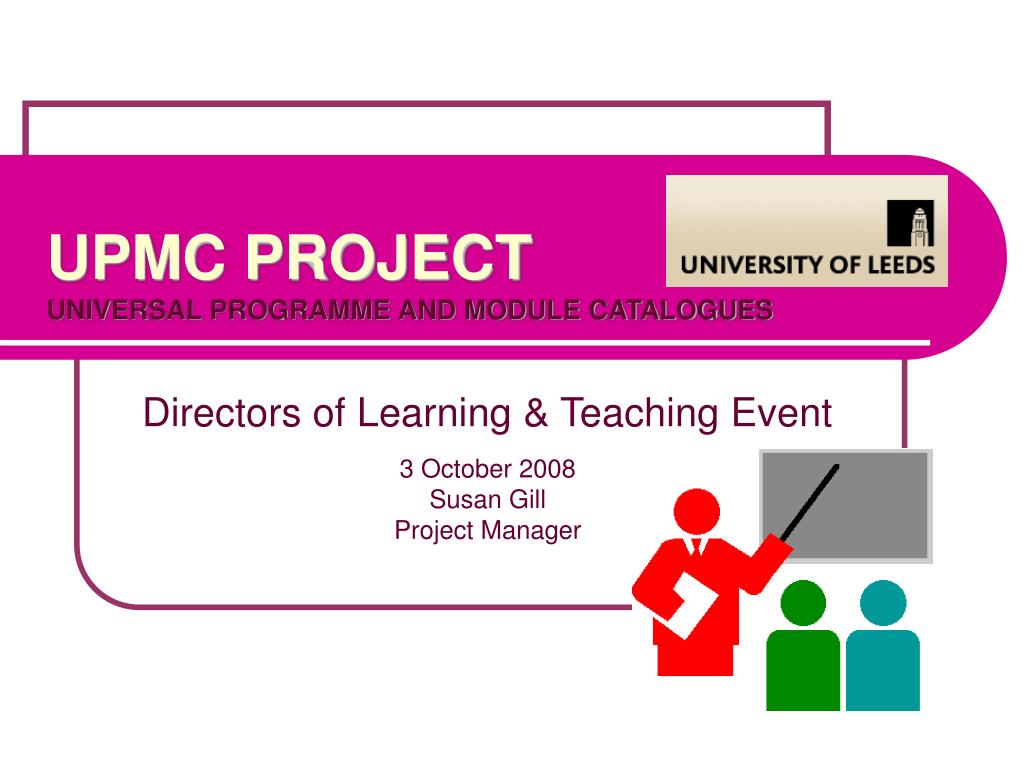 UPMC PROJECT
UNIVERSAL PROGRAMME AND MODULE CATALOGUES

UNIVERSITY OF LEEDS

Directors of Learning & Teaching Event

3 October 2008
Susan Gill
Project Manager